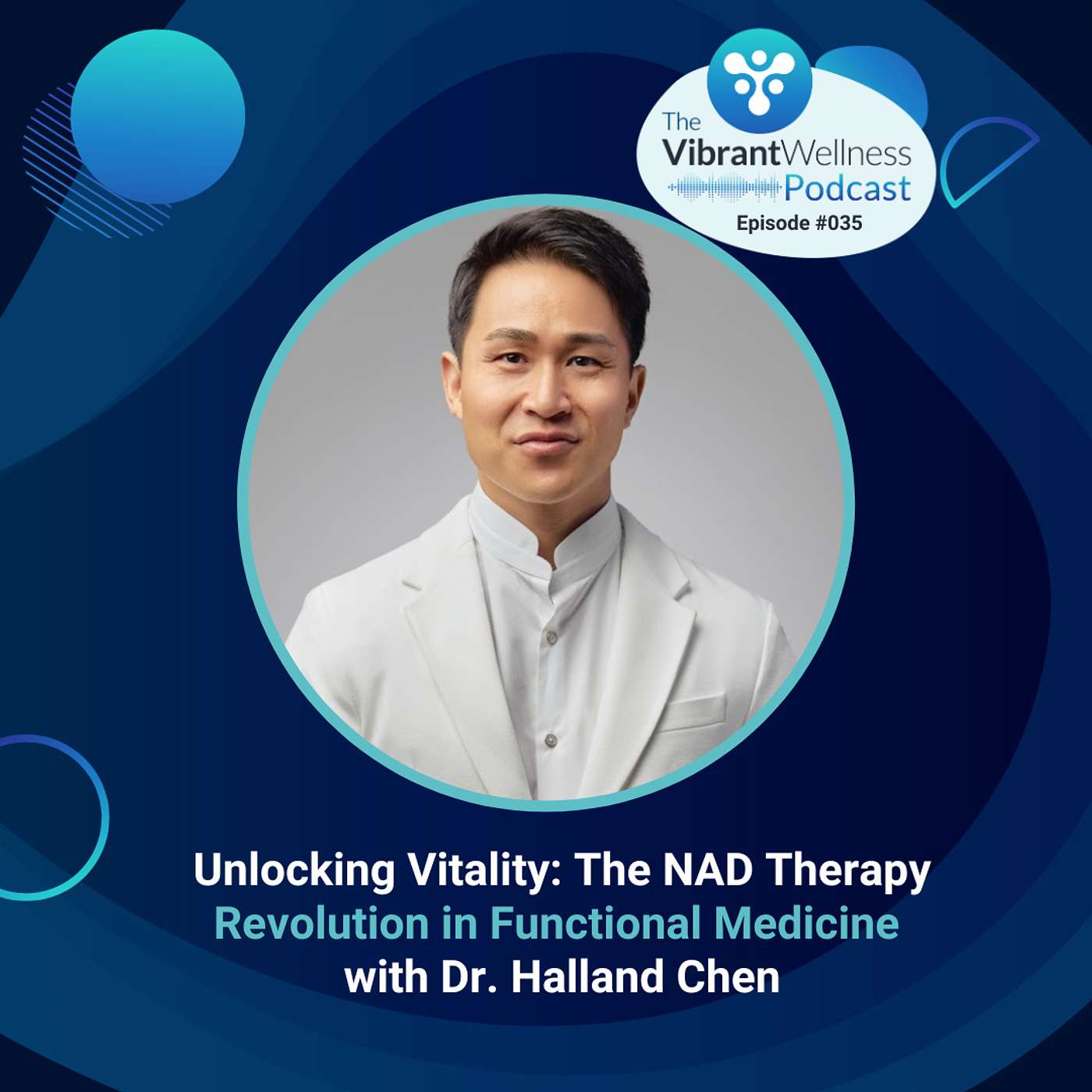 The VibrantWellness Podcast
Episode #035

Unlocking Vitality: The NAD Therapy Revolution in Functional Medicine with Dr. Halland Chen